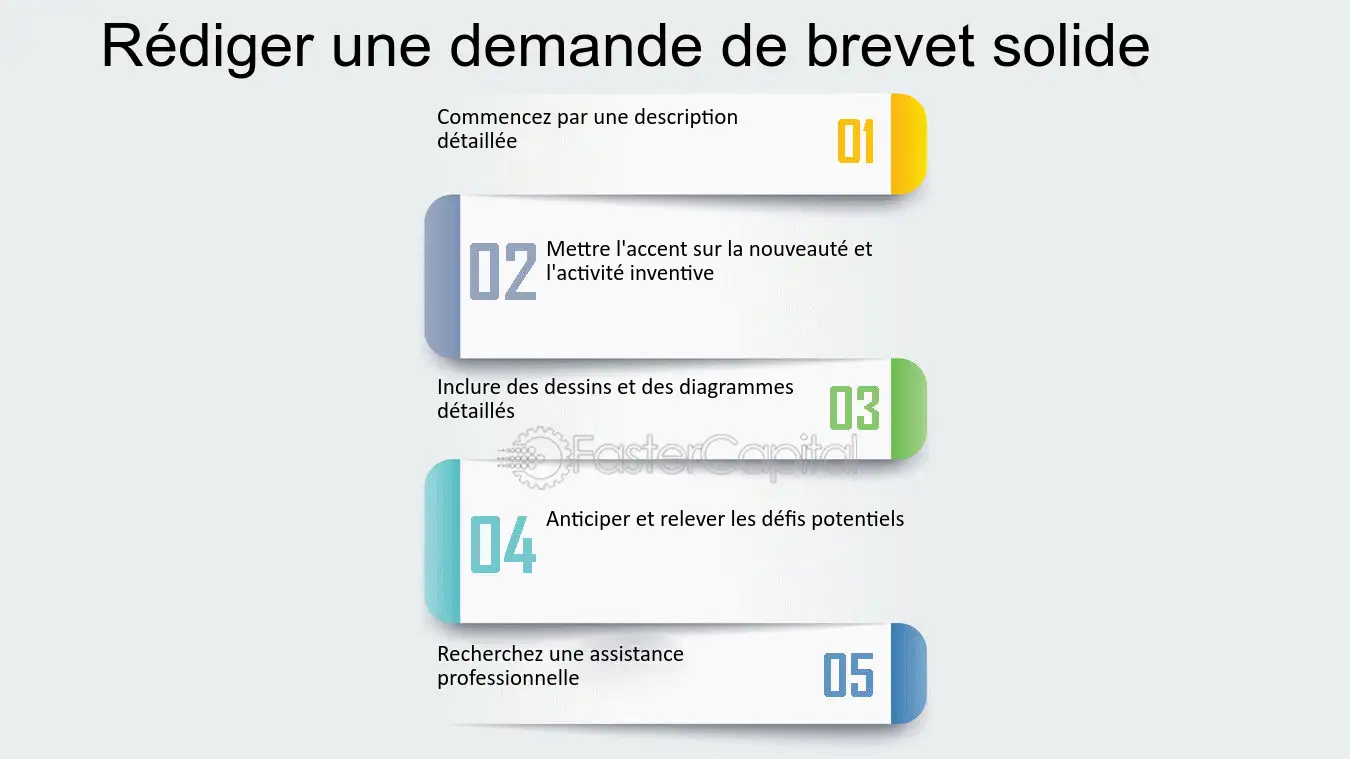 Rédiger une demande de brevet solide

Commencez par une description détaillée

01

02

Mettre l'accent sur la nouveauté et l'activité inventive

Inclure des dessins et des diagrammes détaillés

03

FasterCapital

04

Anticiper et relever les défis potentiels

Recherchez une assistance professionnelle

05